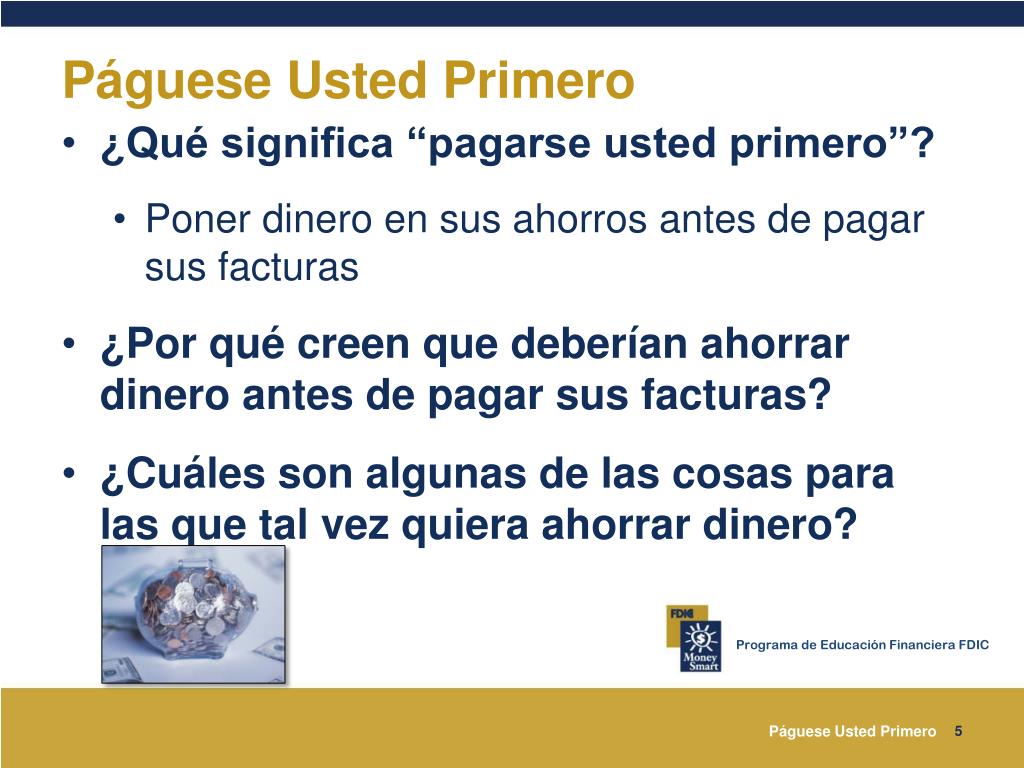 Páguese Usted Primero

• ¿Qué significa “pagarse usted primero”?

• Poner dinero en sus ahorros antes de pagar sus facturas

• ¿Por qué creen que deberían ahorrar dinero antes de pagar sus facturas?

• ¿Cuáles son algunas de las cosas para las que tal vez quiera ahorrar dinero?

FDIC
Money Smart

Programa de Educación Financiera FDIC

Páguese Usted Primero 5